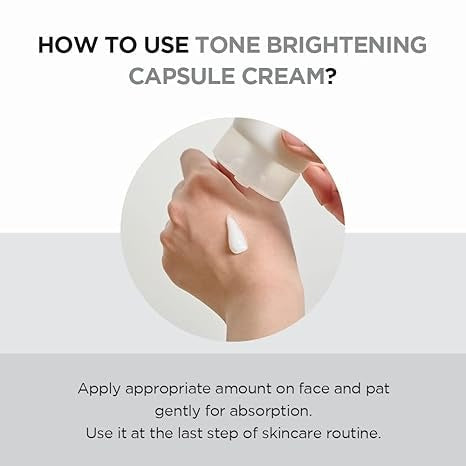 HOW TO USE TONE BRIGHTENING CAPSULE CREAM?

Apply appropriate amount on face and pat gently for absorption.
Use it at the last step of skincare routine.